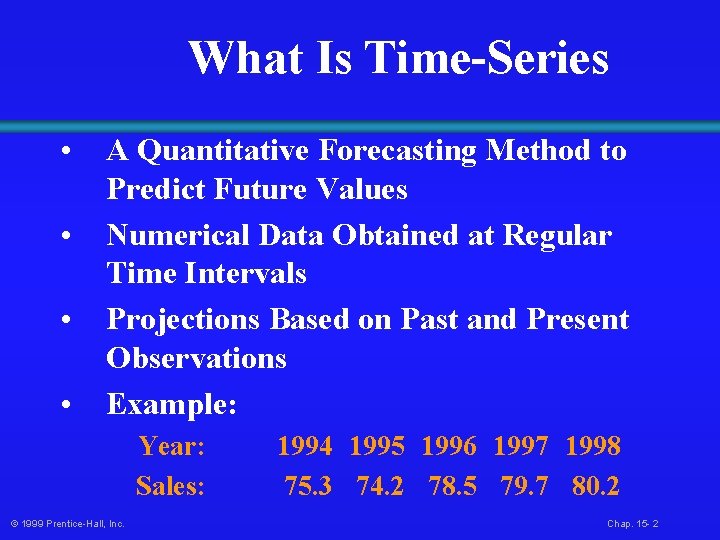 What Is Time-Series

• A Quantitative Forecasting Method to Predict Future Values

• Numerical Data Obtained at Regular Time Intervals

• Projections Based on Past and Present Observations

• Example:

| Year: | 1994 | 1995 | 1996 | 1997 | 1998 |
|---|---|---|---|---|---|
| Sales: | 75.3 | 74.2 | 78.5 | 79.7 | 80.2 |

© 1999 Prentice-Hall, Inc.

Chap. 15- 2